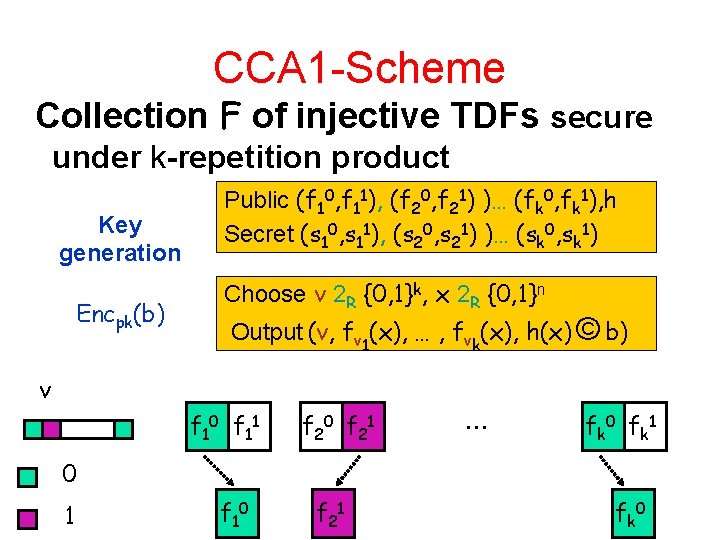 CCA1-Scheme

Collection F of injective TDFs secure under k-repetition product

Key generation

Public $(f_1^0,f_1^1)$, $(f_2^0,f_2^1)$ )… $(f_k^0,f_k^1)$,h
Secret $(s_1^0,s_1^1)$, $(s_2^0,s_2^1)$ )… $(s_k^0,s_k^1)$

$Enc_{pk}(b)$

Choose v $2_R$ $\{0,1\}^k$, x $2_R$ $\{0,1\}^n$
Output (v, $f_{v_1}(x)$, … , $f_{v_k}(x)$, h(x) © b)

v

0

1

$f_1^0$ $f_1^1$

$f_2^0$ $f_2^1$

…

$f_k^0$ $f_k^1$

$f_1^0$

$f_2^1$

$f_k^0$